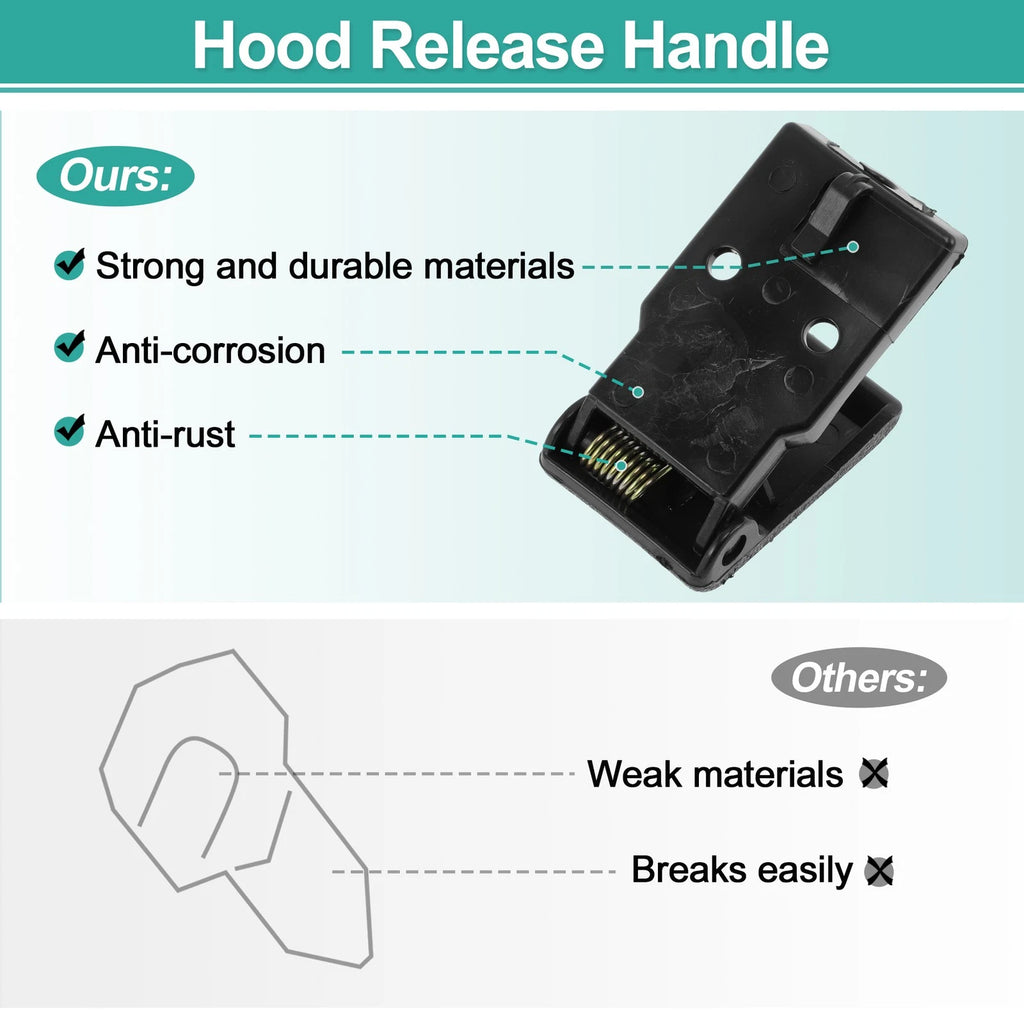 Hood Release Handle

Ours:

Strong and durable materials

Anti-corrosion

Anti-rust

Others:

Weak materials

Breaks easily